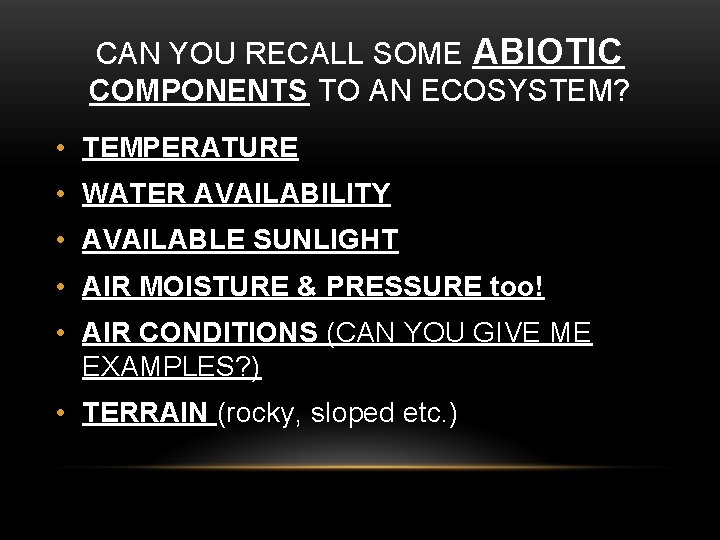 CAN YOU RECALL SOME ABIOTIC COMPONENTS TO AN ECOSYSTEM?

• TEMPERATURE
• WATER AVAILABILITY
• AVAILABLE SUNLIGHT
• AIR MOISTURE & PRESSURE too!
• AIR CONDITIONS (CAN YOU GIVE ME EXAMPLES?)
• TERRAIN (rocky, sloped etc.)